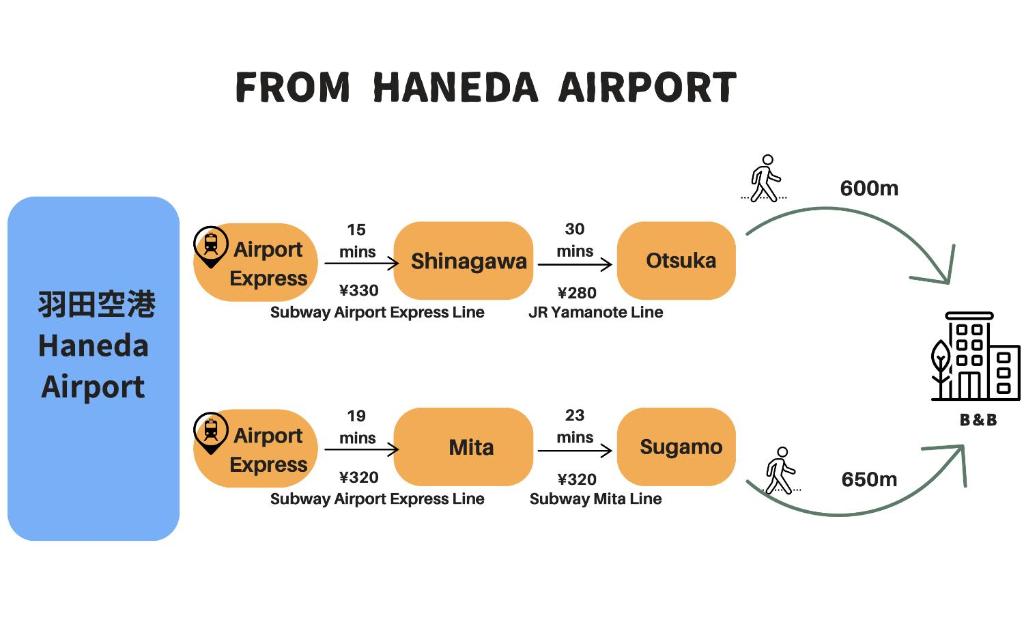 FROM HANEDA AIRPORT

羽田空港
Haneda
Airport

Airport Express

15 mins

¥330

Subway Airport Express Line

Shinagawa

30 mins

¥280

JR Yamanote Line

Otsuka

600m

Airport Express

19 mins

¥320

Subway Airport Express Line

Mita

23 mins

¥320

Subway Mita Line

Sugamo

650m

B&B